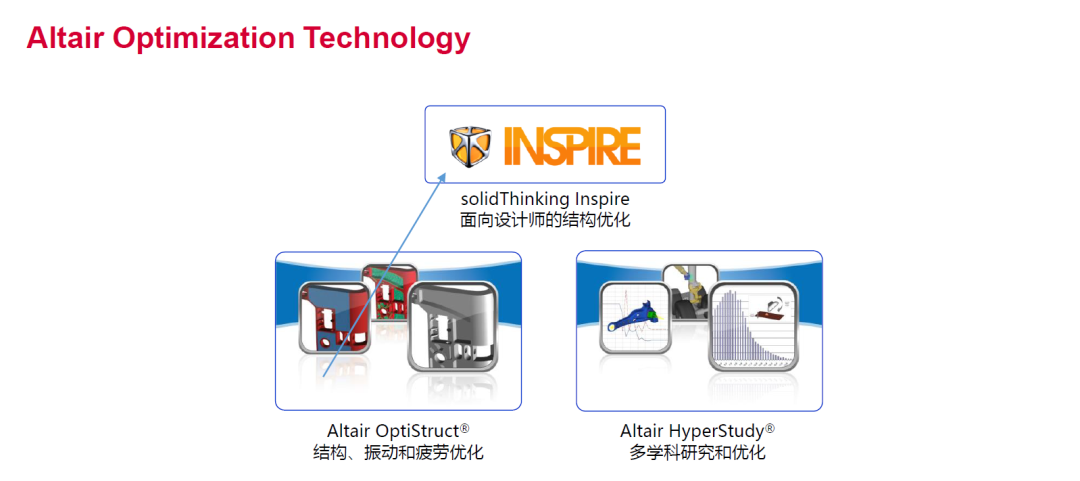 Altair Optimization Technology

INSPIRE

solidThinking Inspire
面向设计师的结构优化

Altair OptiStruct®
结构、振动和疲劳优化

Altair HyperStudy®
多学科研究和优化